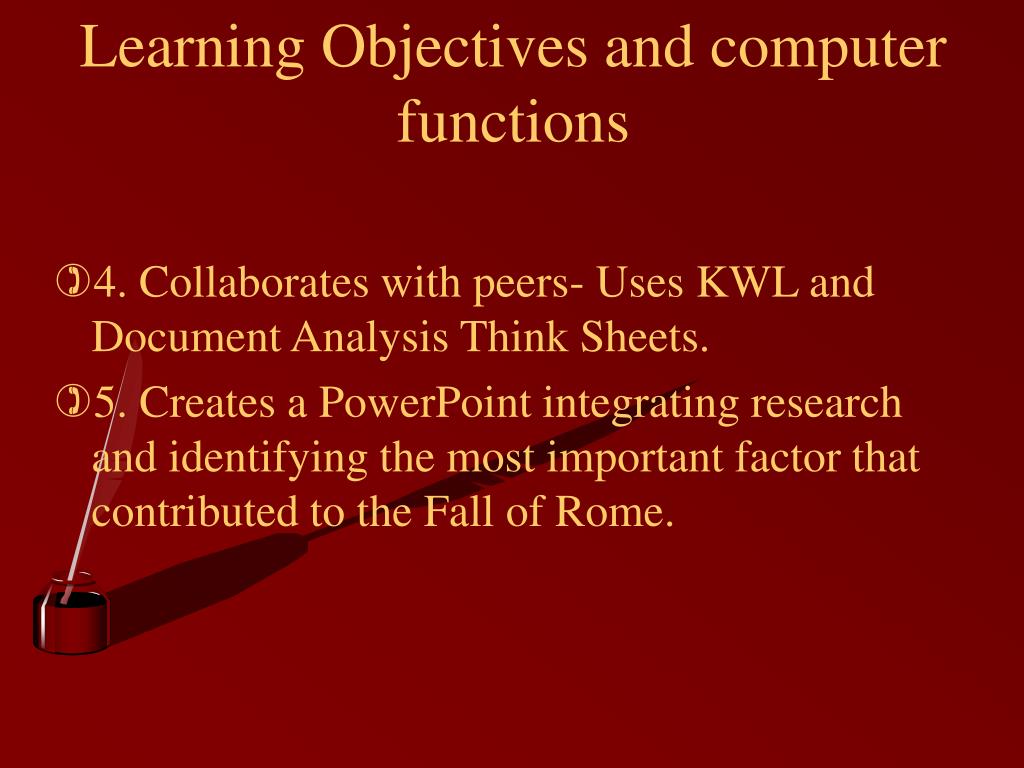 Learning Objectives and computer functions

4. Collaborates with peers- Uses KWL and Document Analysis Think Sheets.

5. Creates a PowerPoint integrating research and identifying the most important factor that contributed to the Fall of Rome.